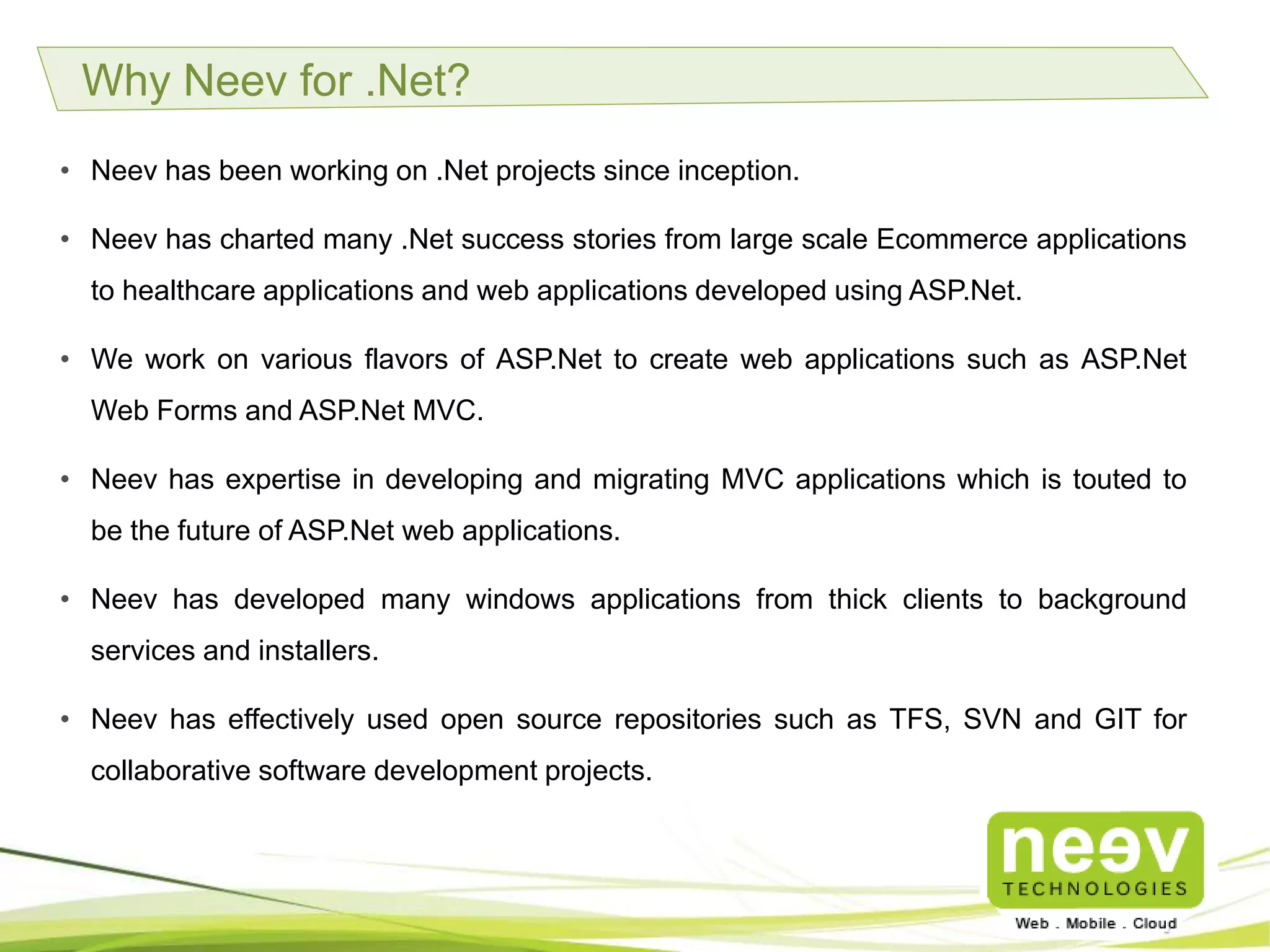 Why Neev for .Net?

• Neev has been working on .Net projects since inception.

• Neev has charted many .Net success stories from large scale Ecommerce applications to healthcare applications and web applications developed using ASP.Net.

• We work on various flavors of ASP.Net to create web applications such as ASP.Net Web Forms and ASP.Net MVC.

• Neev has expertise in developing and migrating MVC applications which is touted to be the future of ASP.Net web applications.

• Neev has developed many windows applications from thick clients to background services and installers.

• Neev has effectively used open source repositories such as TFS, SVN and GIT for collaborative software development projects.

neev
TECHNOLOGIES
Web . Mobile . Cloud